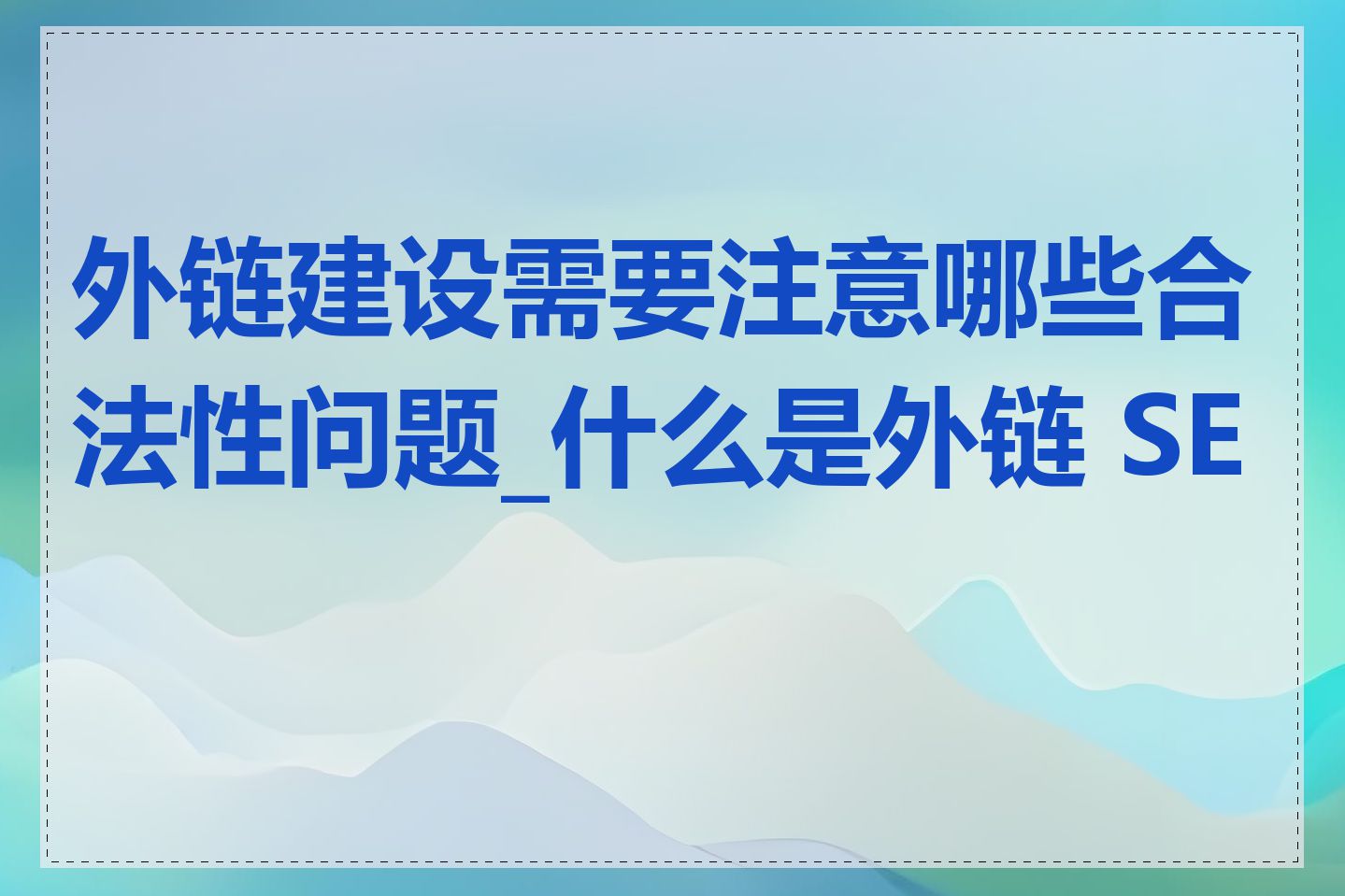 外链建设需要注意哪些合法性问题_什么是外链 SE